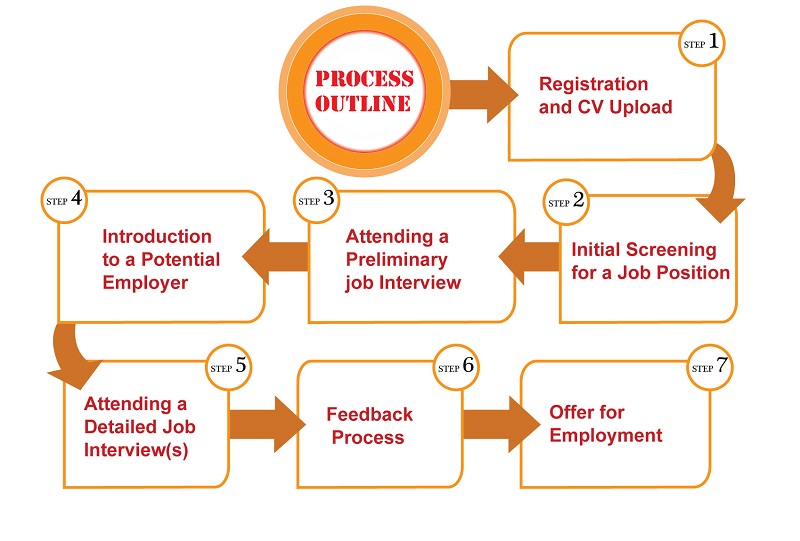 PROCESS OUTLINE

STEP 1
Registration and CV Upload

STEP 2
Initial Screening for a Job Position

STEP 3
Attending a Preliminary job Interview

STEP 4
Introduction to a Potential Employer

STEP 5
Attending a Detailed Job Interview(s)

STEP 6
Feedback Process

STEP 7
Offer for Employment